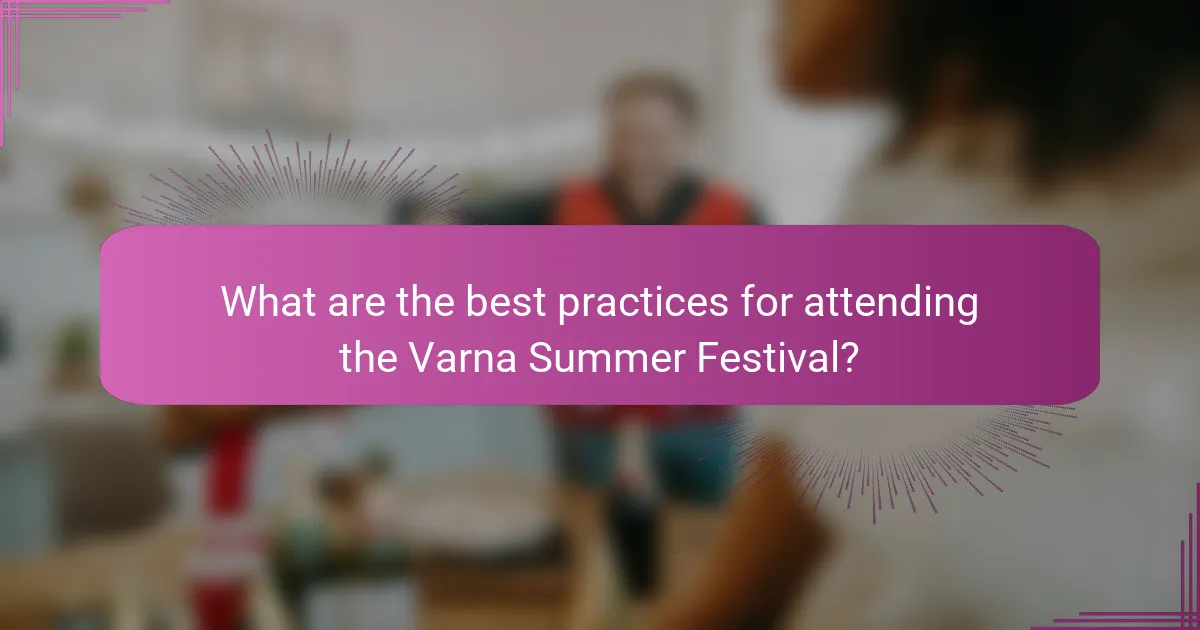 What are the best practices for attending the Varna Summer Festival?